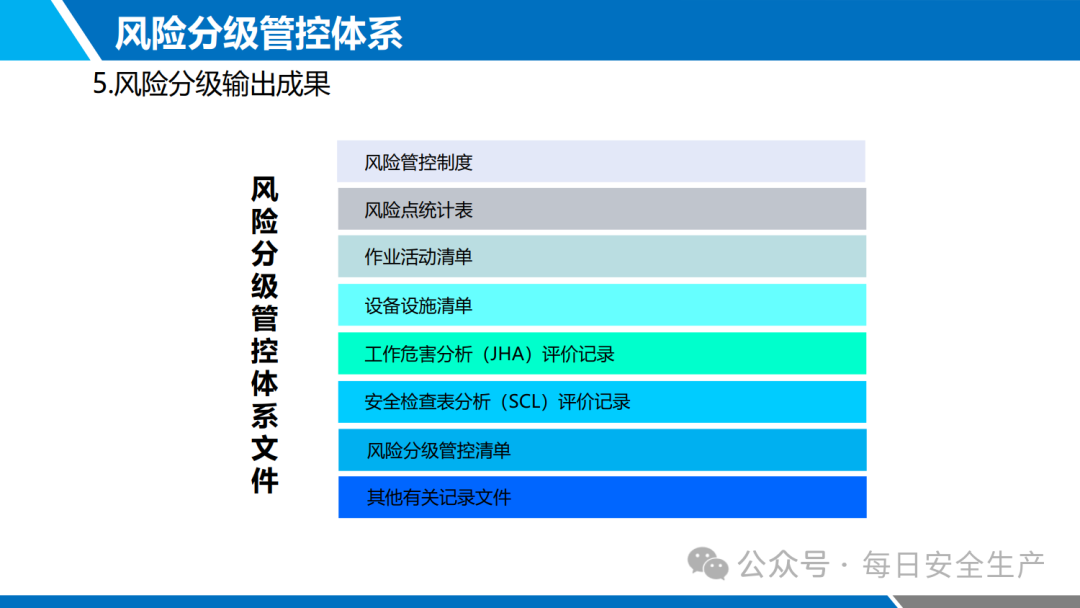 风险分级管控体系

5.风险分级输出成果

风险分级管控体系文件

风险管控制度

风险点统计表

作业活动清单

设备设施清单

工作危害分析（JHA）评价记录

安全检查表分析（SCL）评价记录

风险分级管控清单

其他有关记录文件

公众号 · 每日安全生产